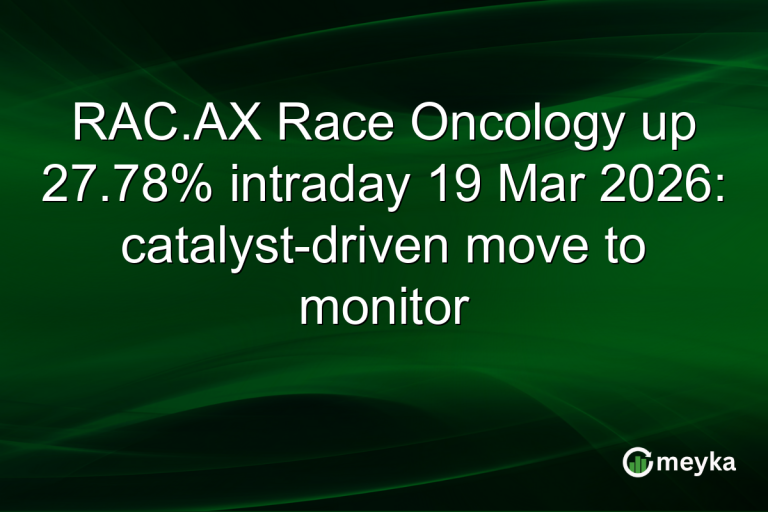 RAC.AX Race Oncology up 27.78% intraday 19 Mar 2026: catalyst-driven move to monitor

meyka